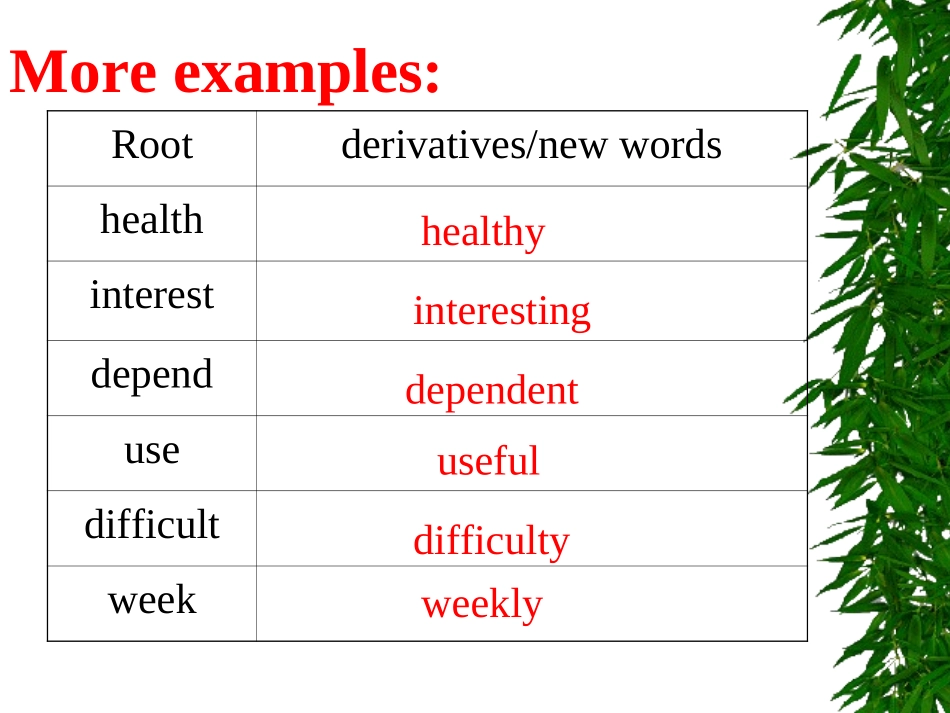 More examples:

| Root | derivatives/new words |
|---|---|
| health | healthy |
| interest | interesting |
| depend | dependent |
| use | useful |
| difficult | difficulty |
| week | weekly |